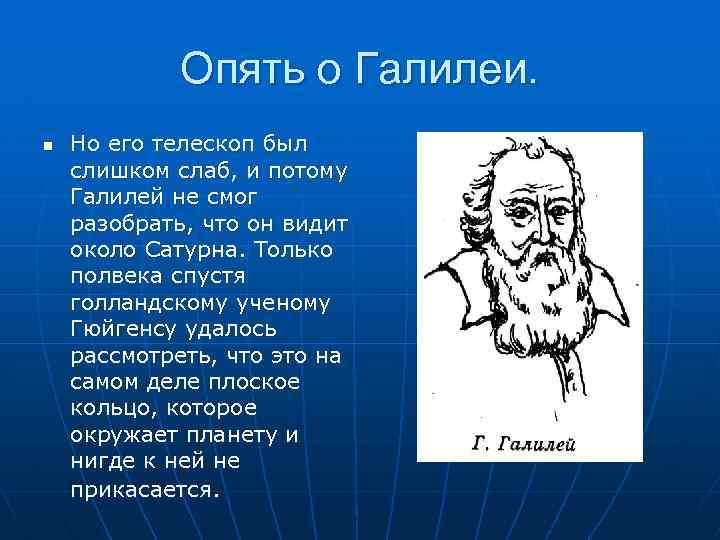 Опять о Галилеи.

Но его телескоп был слишком слаб, и потому Галилей не смог разобрать, что он видит около Сатурна. Только полвека спустя голландскому ученому Гюйгенсу удалось рассмотреть, что это на самом деле плоское кольцо, которое окружает планету и нигде к ней не прикасается.

Г. Галилей